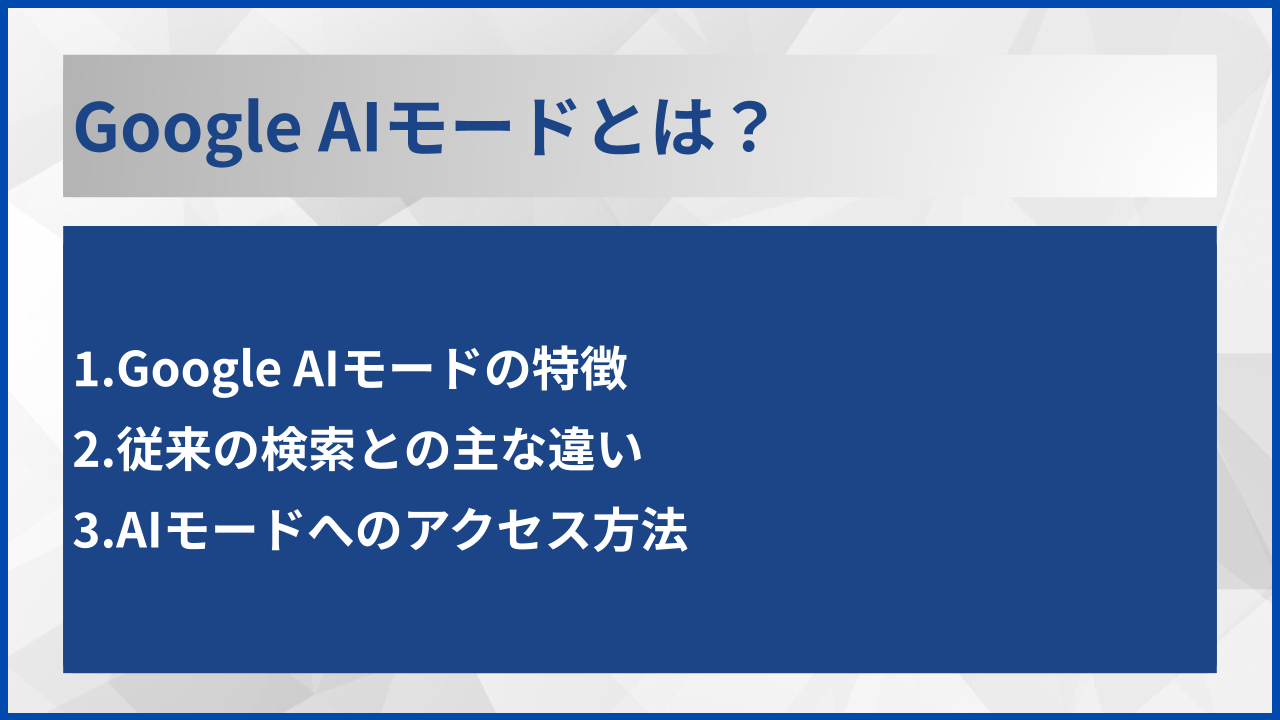 Google AIモードとは？

1.Google AIモードの特徴
2.従来の検索との主な違い
3.AIモードへのアクセス方法